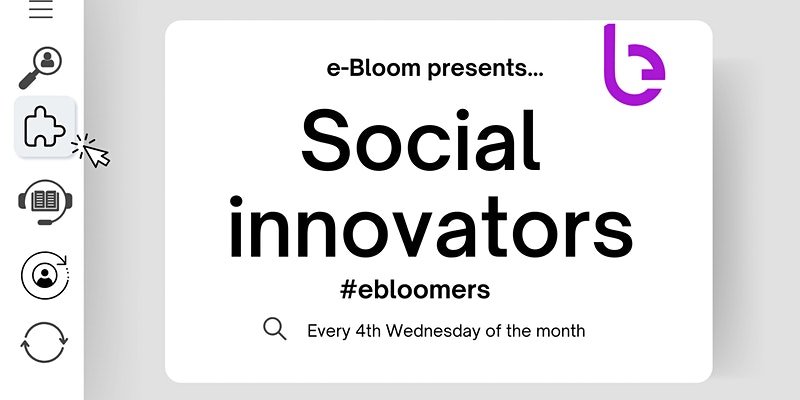 e-Bloom presents...

Social innovators

#ebloomers

Every 4th Wednesday of the month